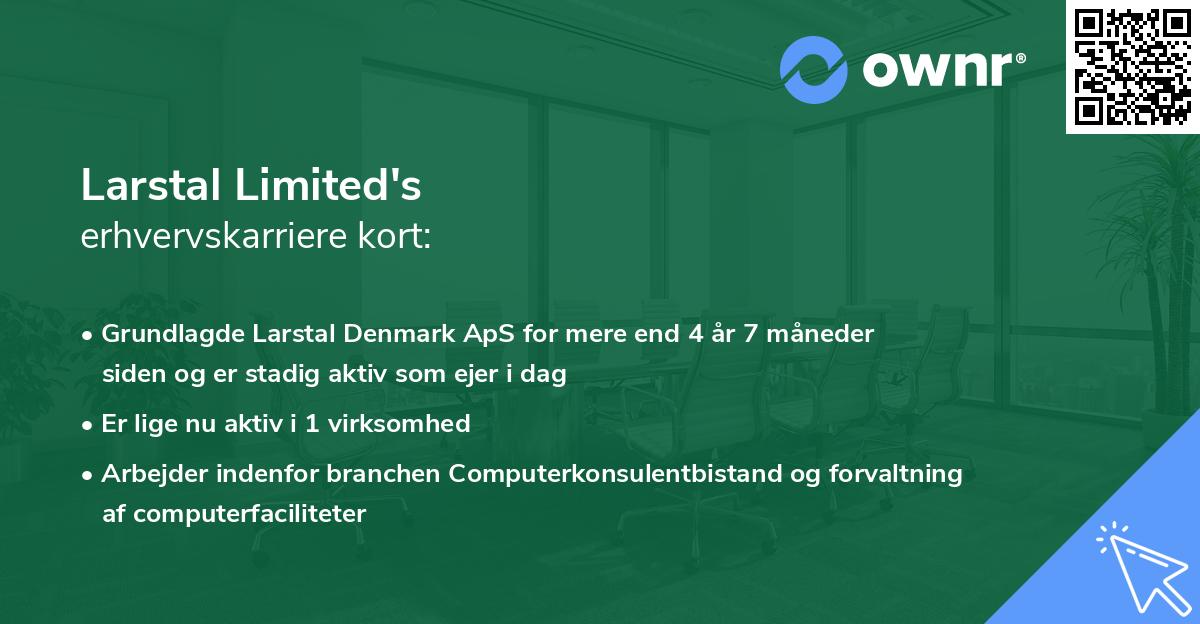 ownr®

Larstal Limited's
erhvervskarriere kort:

• Grundlagde Larstal Denmark ApS for mere end 4 år 7 måneder siden og er stadig aktiv som ejer i dag
• Er lige nu aktiv i 1 virksomhed
• Arbejder indenfor branchen Computerkonsulentbistand og forvaltning af computerfaciliteter